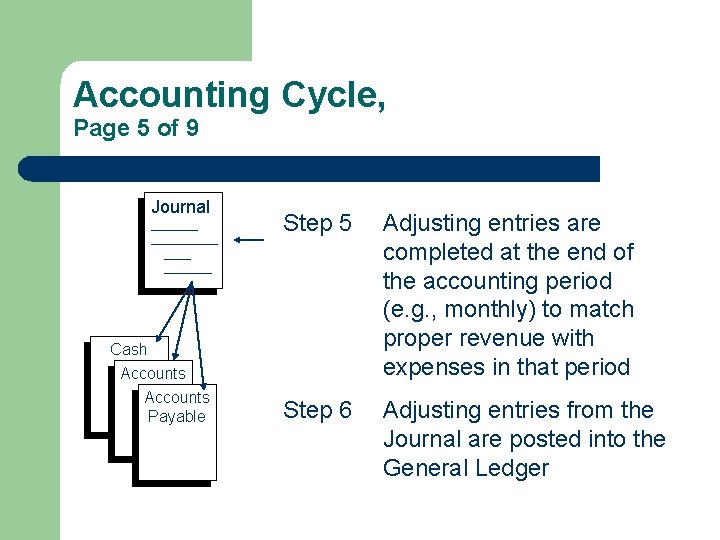 Accounting Cycle,
Page 5 of 9

Journal

Cash
Accounts
Accounts Payable

Step 5 Adjusting entries are completed at the end of the accounting period (e.g., monthly) to match proper revenue with expenses in that period

Step 6 Adjusting entries from the Journal are posted into the General Ledger